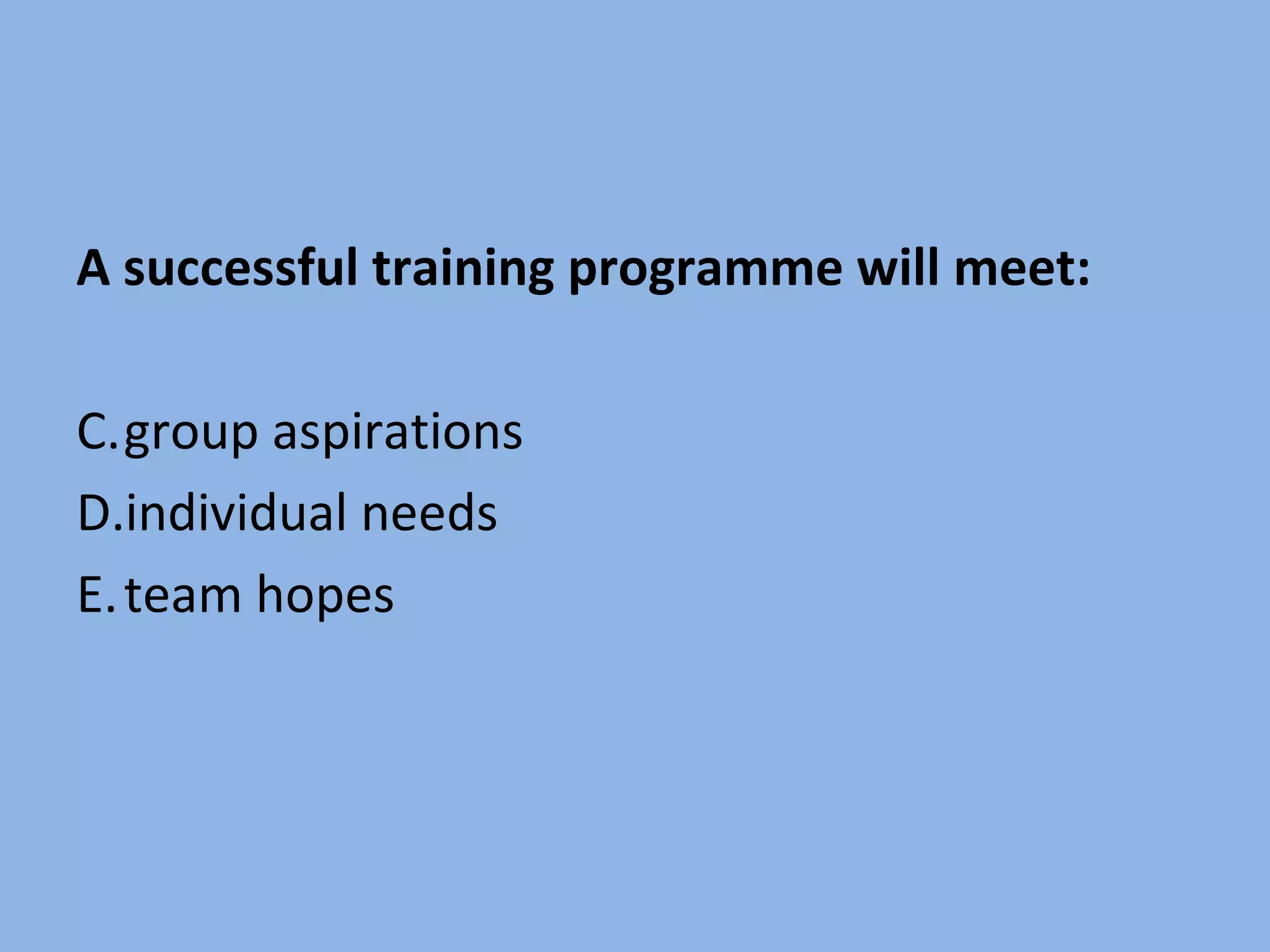 A successful training programme will meet:

C. group aspirations
D. individual needs
E. team hopes